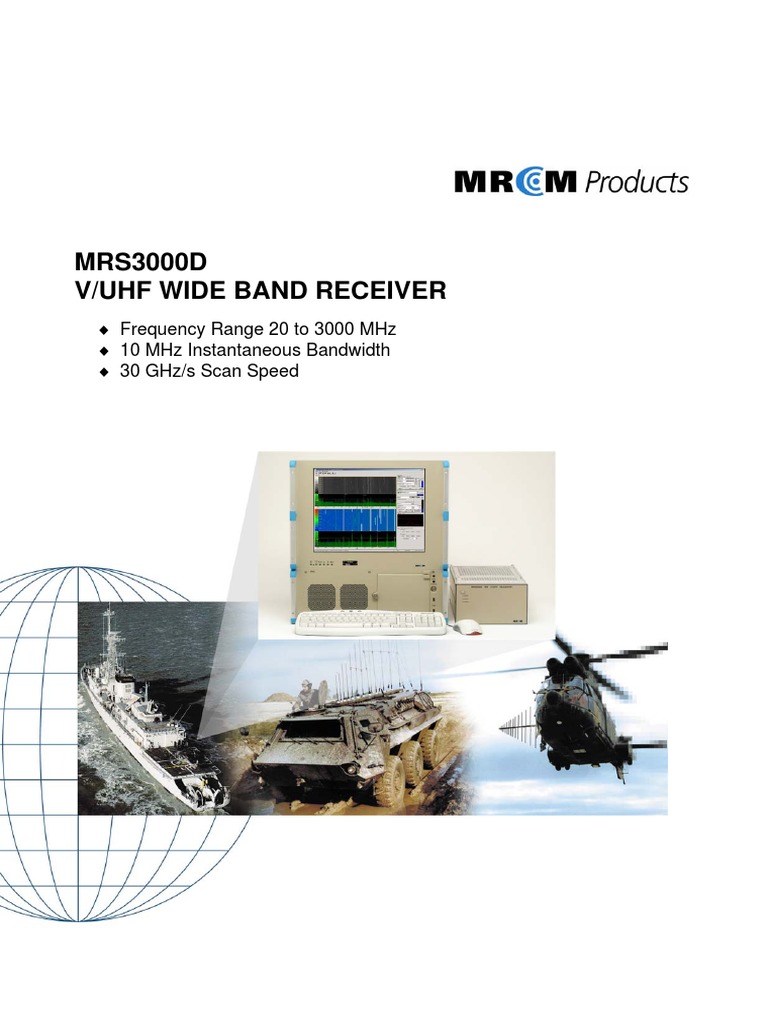 MRCM Products

MRS3000D
V/UHF WIDE BAND RECEIVER

◆ Frequency Range 20 to 3000 MHz
◆ 10 MHz Instantaneous Bandwidth
◆ 30 GHz/s Scan Speed